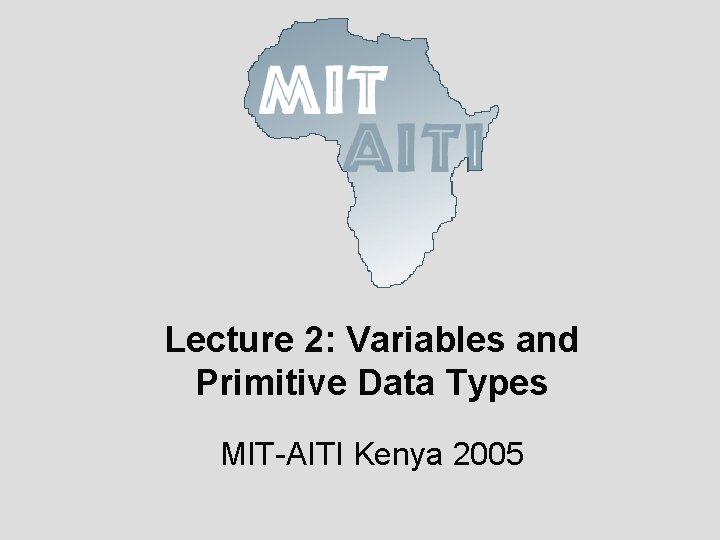 MIT
AITI

Lecture 2: Variables and Primitive Data Types

MIT-AITI Kenya 2005